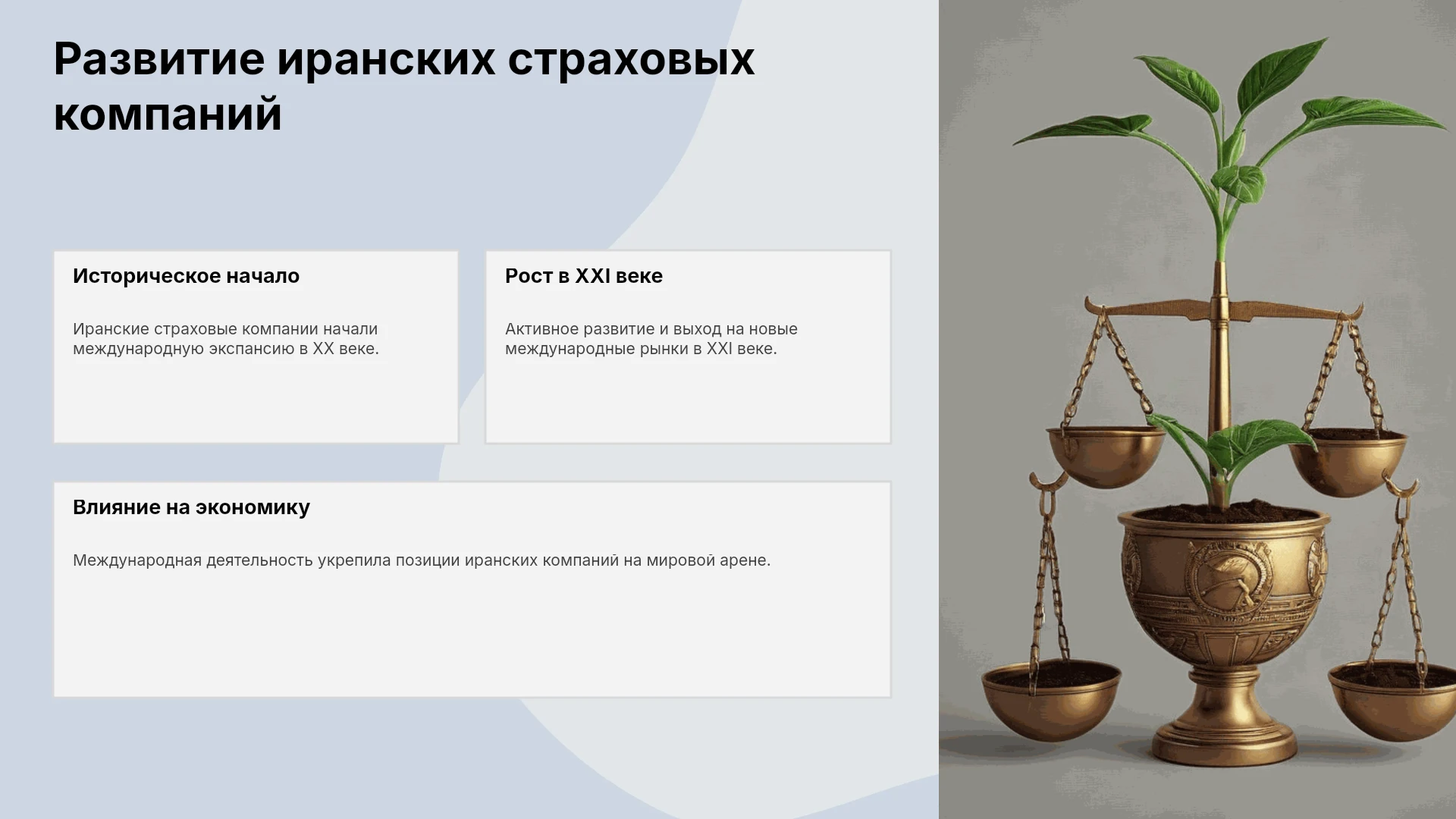 Развитие иранских страховых компаний

Историческое начало

Иранские страховые компании начали международную экспансию в XX веке.

Рост в XXI веке

Активное развитие и выход на новые международные рынки в XXI веке.

Влияние на экономику

Международная деятельность укрепила позиции иранских компаний на мировой арене.